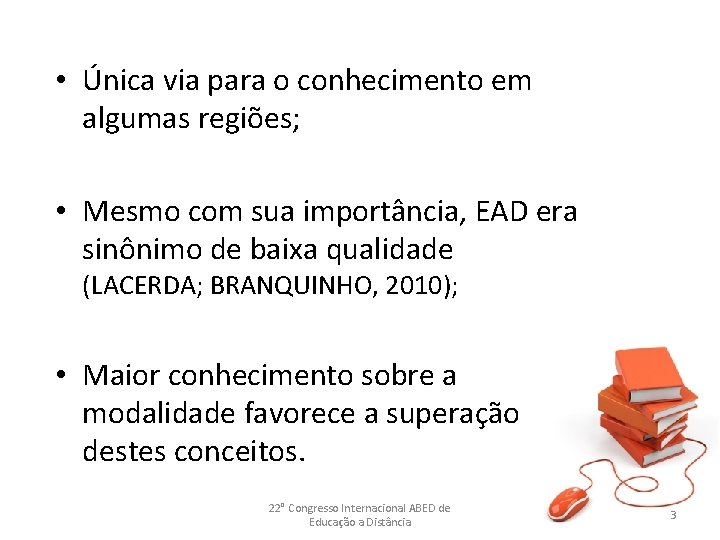 • Única via para o conhecimento em algumas regiões;

• Mesmo com sua importância, EAD era sinônimo de baixa qualidade (LACERDA; BRANQUINHO, 2010);

• Maior conhecimento sobre a modalidade favorece a superação destes conceitos.

22º Congresso Internacional ABED de Educação a Distância

3